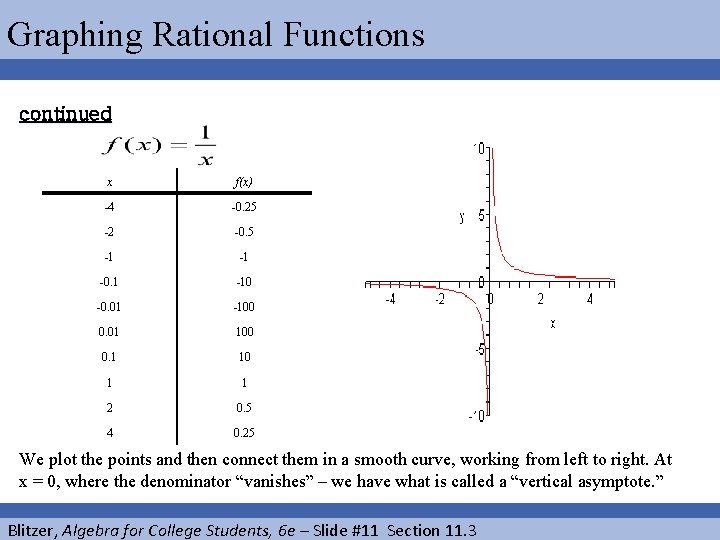 Graphing Rational Functions

continued

$f(x) = \frac{1}{x}$

| x | f(x) |
|---|---|
| -4 | -0.25 |
| -2 | -0.5 |
| -1 | -1 |
| -0.1 | -10 |
| -0.01 | -100 |
| 0.01 | 100 |
| 0.1 | 10 |
| 1 | 1 |
| 2 | 0.5 |
| 4 | 0.25 |

10
y 5
0
-4 -2 0 2 4
x
-5
-10

We plot the points and then connect them in a smooth curve, working from left to right. At x = 0, where the denominator "vanishes" – we have what is called a "vertical asymptote."

Blitzer, Algebra for College Students, 6e – Slide #11 Section 11.3